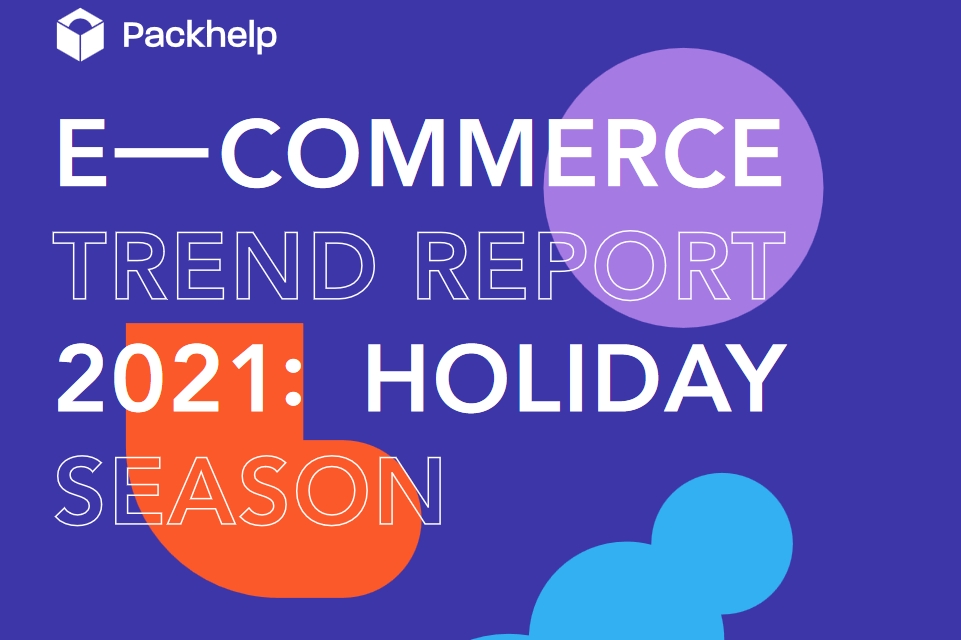 Packhelp

E—COMMERCE TREND REPORT 2021: HOLIDAY SEASON